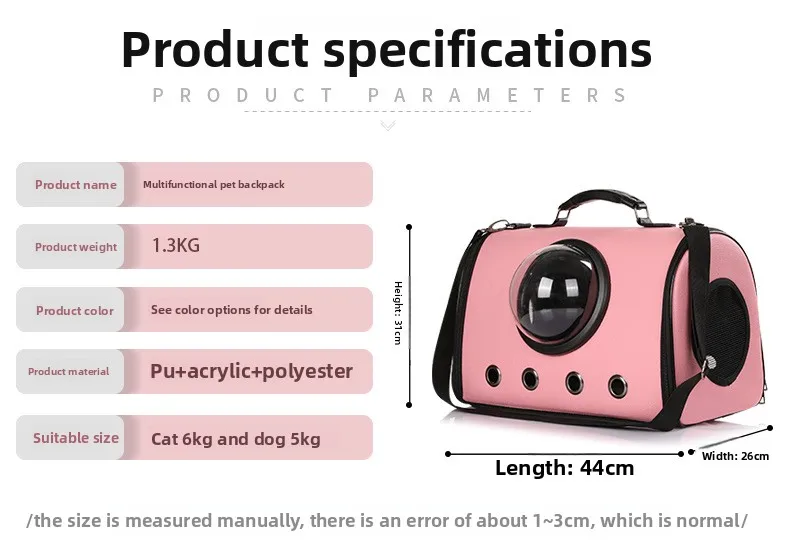 Product specifications
PRODUCT PARAMETERS

| Product name | Multifunctional pet backpack |
|---|---|
| Product weight | 1.3KG |
| Product color | See color options for details |
| Product material | Pu+acrylic+polyester |
| Suitable size | Cat 6kg and dog 5kg |

Height: 31cm
Length: 44cm
Width: 26cm

/the size is measured manually, there is an error of about 1~3cm, which is normal/